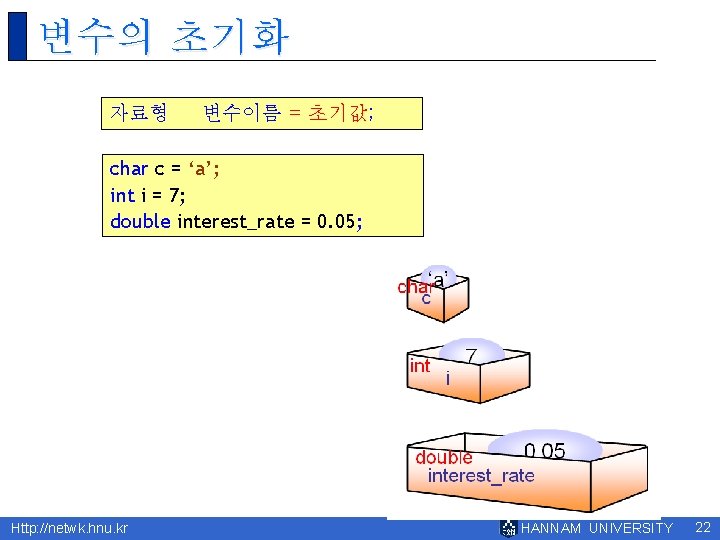 변수의 초기화

자료형 변수이름 = 초기값;

char c = ‘a’;
int i = 7;
double interest_rate = 0.05;

‘a’
char
c

7
int
i

0.05
double
interest_rate

Http://netwk.hnu.kr
HANNAM UNIVERSITY 22